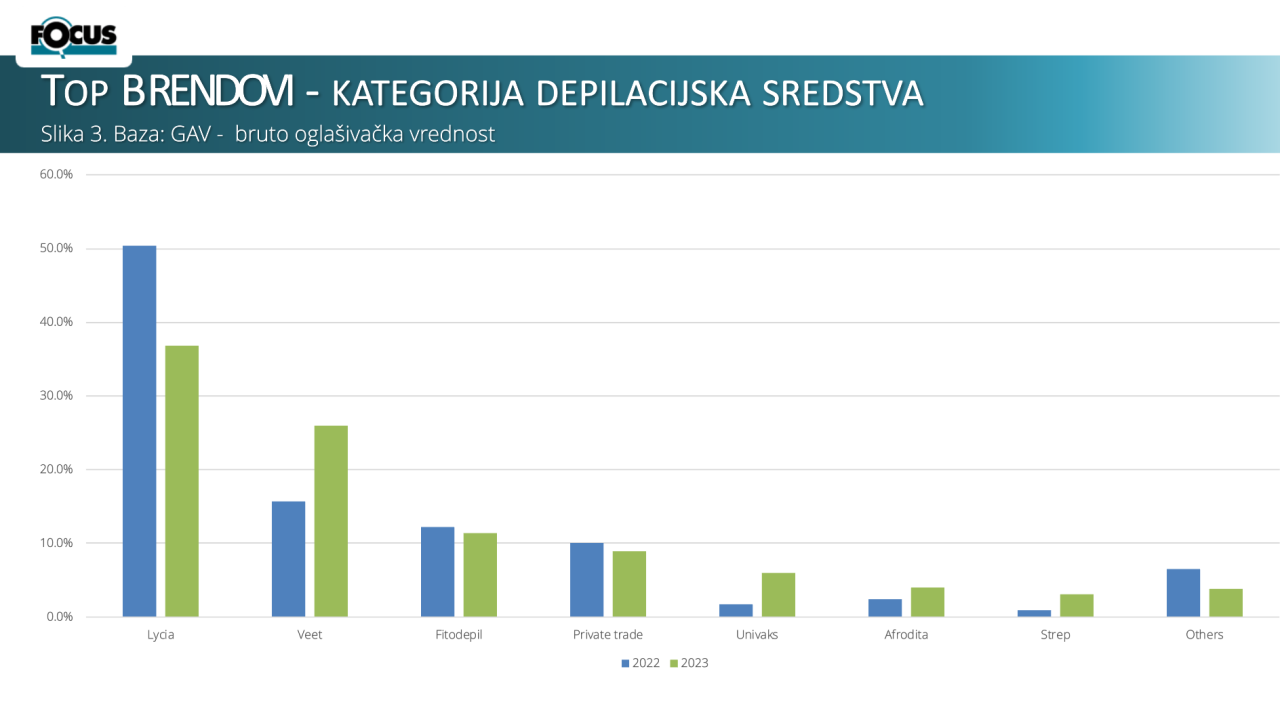 FOCUS

TOP BRENDOVI - KATEGORIJA DEPILACIJSKA SREDSTVA

Slika 3. Baza: GAV - bruto oglašivačka vrednost

60.0%
50.0%
40.0%
30.0%
20.0%
10.0%
0.0%

Lycia
Veet
Fitodepil
Private trade
Univaks
Afrodita
Strep
Others

2022 2023